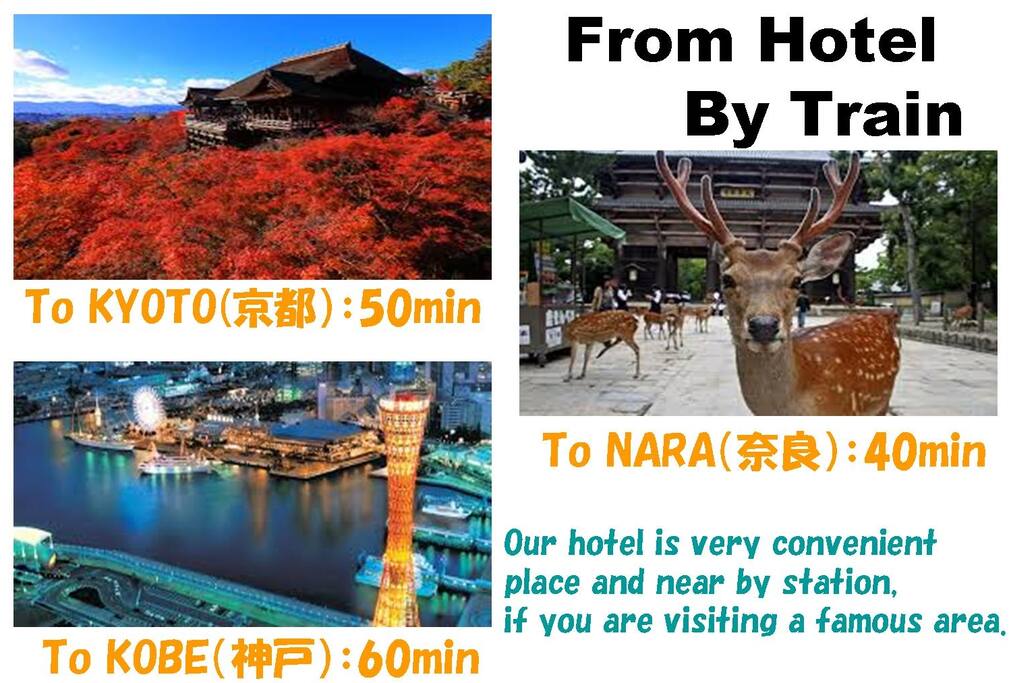 From Hotel
By Train

To KYOTO(京都):50min

To NARA(奈良):40min

To KOBE(神戸):60min

Our hotel is very convenient place and near by station, if you are visiting a famous area.